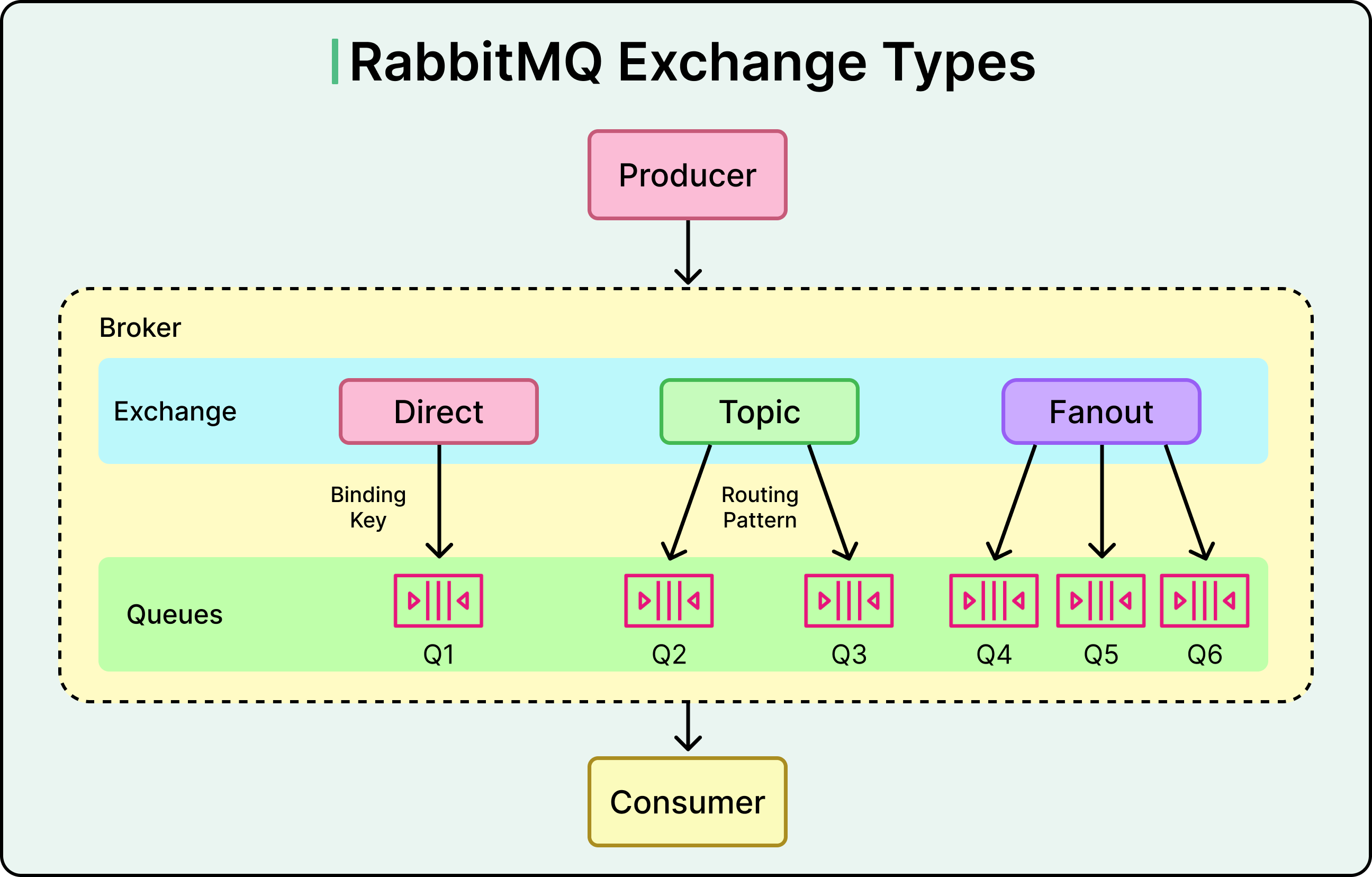 RabbitMQ Exchange Types

Producer

Broker

Exchange

Direct

Topic

Fanout

Binding Key

Routing Pattern

Queues

Q1

Q2

Q3

Q4

Q5

Q6

Consumer